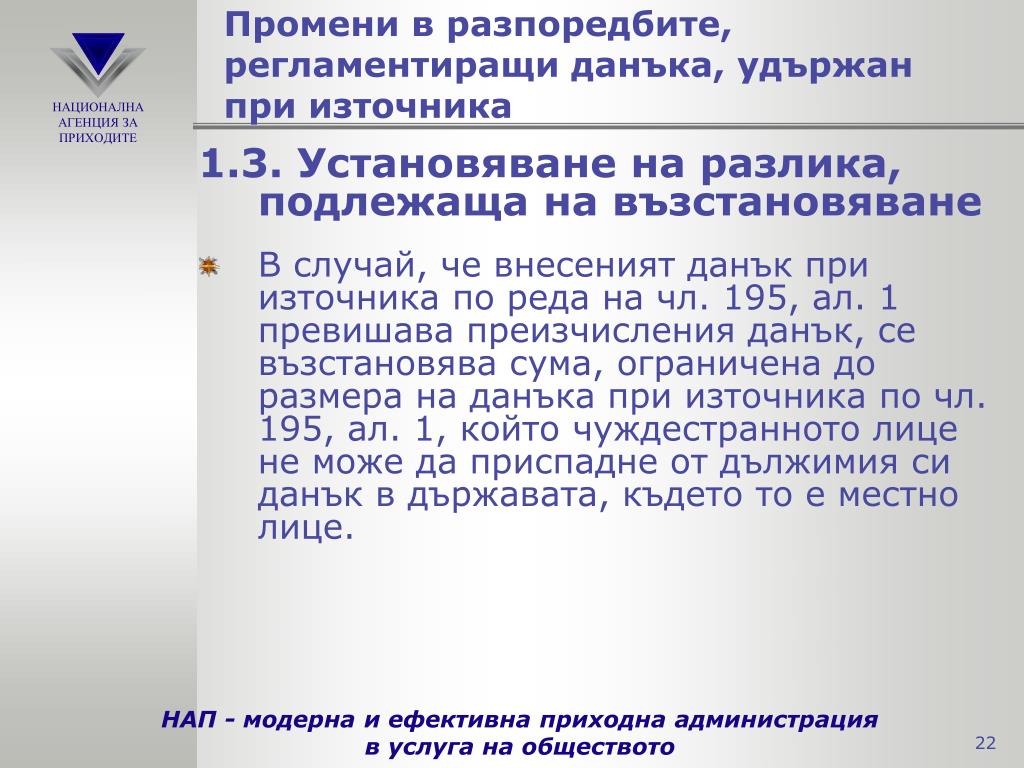 НАЦИОНАЛНА АГЕНЦИЯ ЗА ПРИХОДИТЕ

Промени в разпоредбите, регламентиращи данъка, удържан при източника

1.3. Установяване на разлика, подлежаща на възстановяване

В случай, че внесеният данък при източника по реда на чл. 195, ал. 1 превишава преизчисления данък, се възстановява сума, ограничена до размера на данъка при източника по чл. 195, ал. 1, който чуждестранното лице не може да приспадне от дължимия си данък в държавата, където то е местно лице.

НАП - модерна и ефективна приходна администрация в услуга на обществото

22